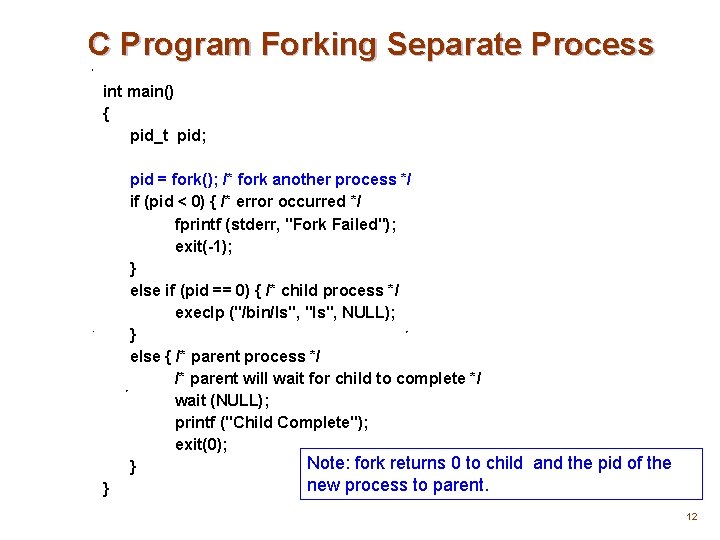 C Program Forking Separate Process

int main()
{
pid_t pid;

pid = fork(); /* fork another process */
if (pid < 0) { /* error occurred */
fprintf (stderr, "Fork Failed");
exit(-1);
}
else if (pid == 0) { /* child process */
execlp ("/bin/ls", "ls", NULL);
}
else { /* parent process */
/* parent will wait for child to complete */
wait (NULL);
printf ("Child Complete");
exit(0);
}
}

Note: fork returns 0 to child and the pid of the new process to parent.

12